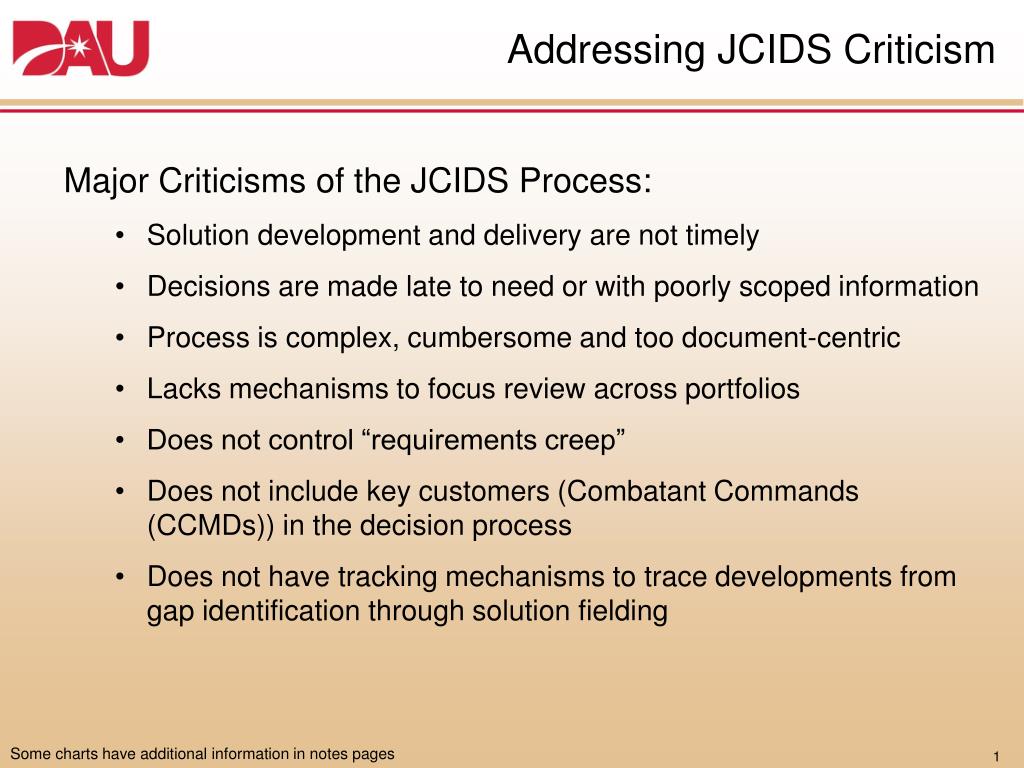 DAU

Addressing JCIDS Criticism

Major Criticisms of the JCIDS Process:

• Solution development and delivery are not timely
• Decisions are made late to need or with poorly scoped information
• Process is complex, cumbersome and too document-centric
• Lacks mechanisms to focus review across portfolios
• Does not control “requirements creep”
• Does not include key customers (Combatant Commands (CCMDs)) in the decision process
• Does not have tracking mechanisms to trace developments from gap identification through solution fielding

Some charts have additional information in notes pages

1